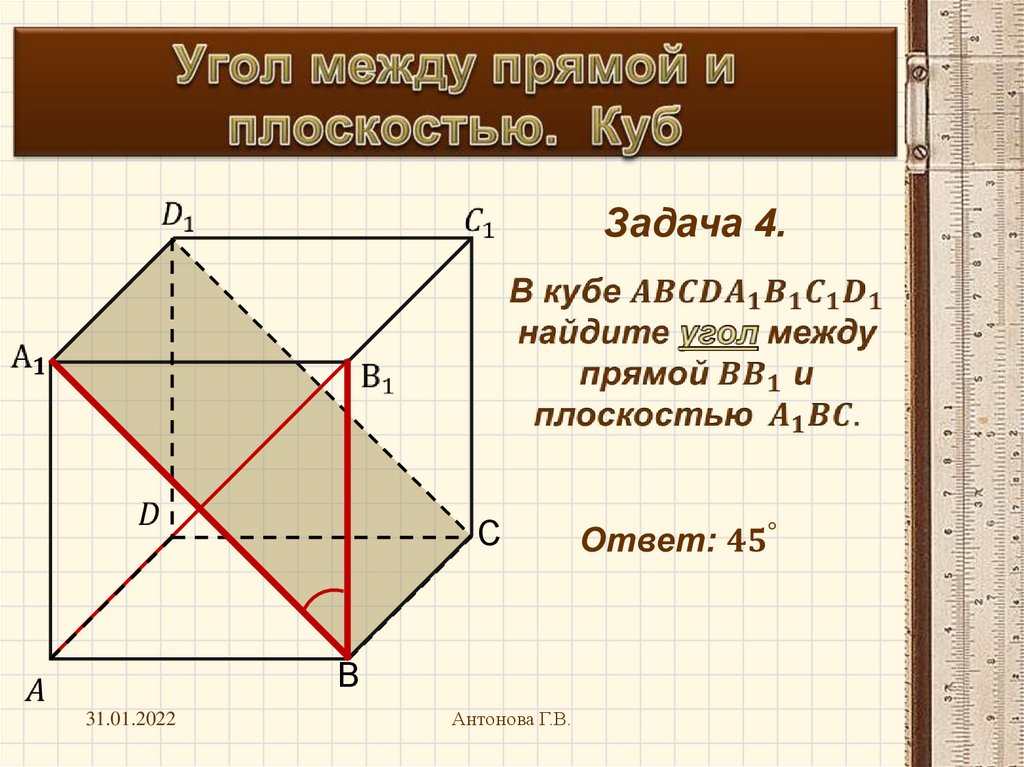 Угол между прямой и плоскостью. Куб

$D_1$
$C_1$
$A_1$
$B_1$
$D$
C
$A$
B

Задача 4.

В кубе $ABCDA_1B_1C_1D_1$ найдите угол между прямой $BB_1$ и плоскостью $A_1BC$.

Ответ: $45^\circ$

31.01.2022

Антонова Г.В.